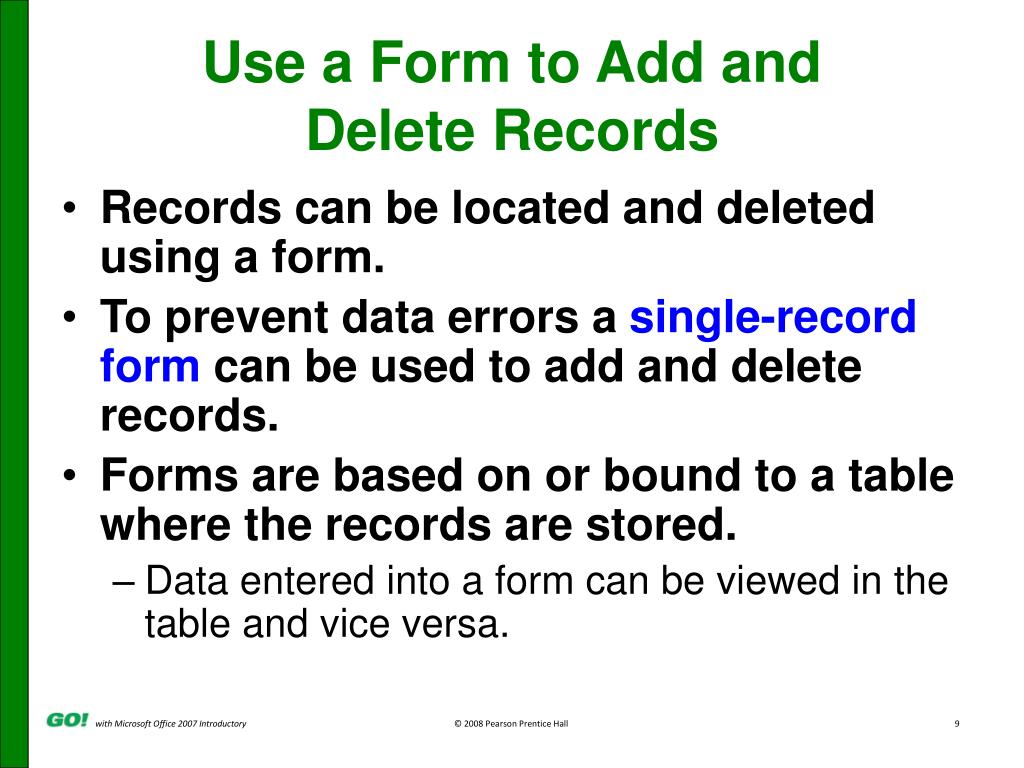 Use a Form to Add and Delete Records

• Records can be located and deleted using a form.
• To prevent data errors a single-record form can be used to add and delete records.
• Forms are based on or bound to a table where the records are stored.
– Data entered into a form can be viewed in the table and vice versa.

GO! with Microsoft Office 2007 Introductory
© 2008 Pearson Prentice Hall
9